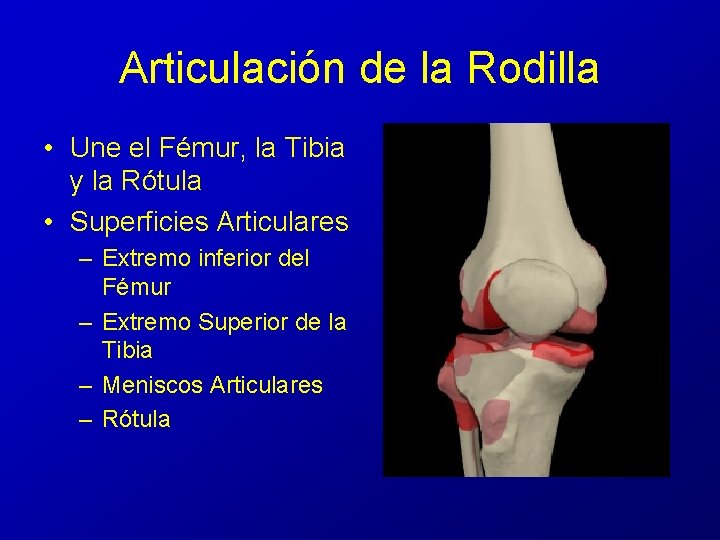 Articulación de la Rodilla

• Une el Fémur, la Tibia y la Rótula

• Superficies Articulares
– Extremo inferior del Fémur
– Extremo Superior de la Tibia
– Meniscos Articulares
– Rótula